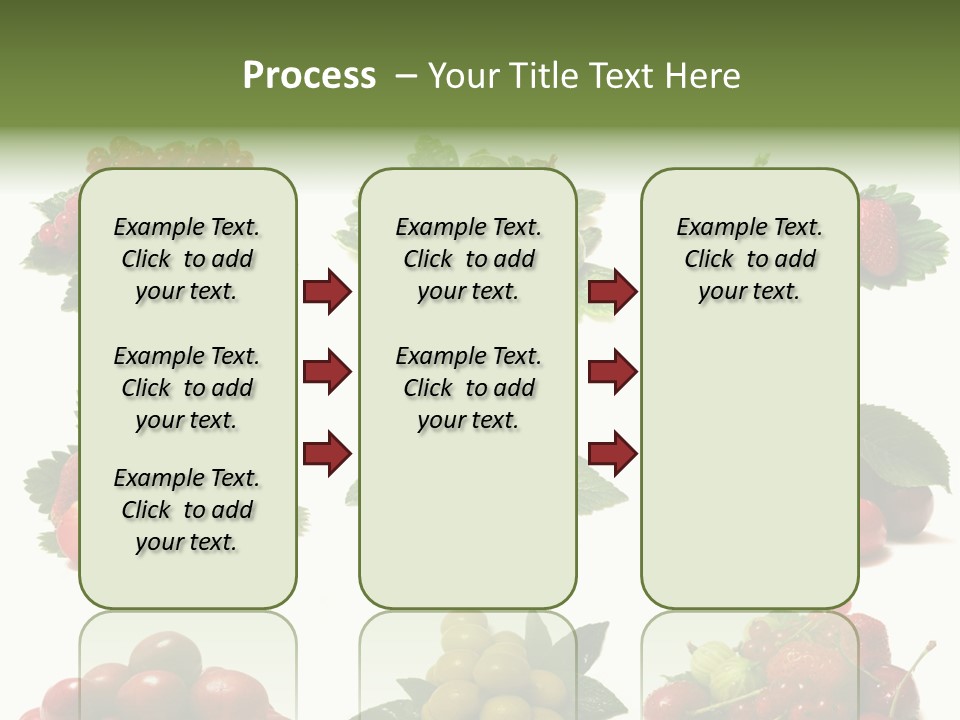 Process – Your Title Text Here

Example Text. Click to add your text.

Example Text. Click to add your text.

Example Text. Click to add your text.

Example Text. Click to add your text.

Example Text. Click to add your text.

Example Text. Click to add your text.